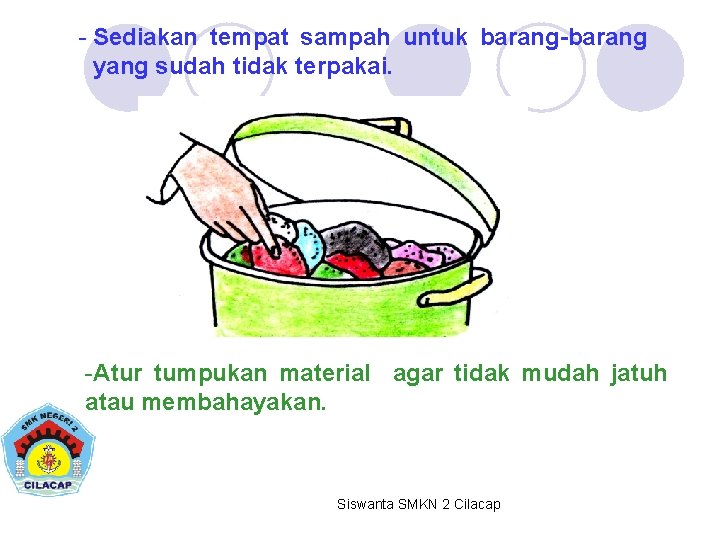 - Sediakan tempat sampah untuk barang-barang yang sudah tidak terpakai.

-Atur tumpukan material agar tidak mudah jatuh atau membahayakan.

SMK NEGERI 2
CILACAP

Siswanta SMKN 2 Cilacap